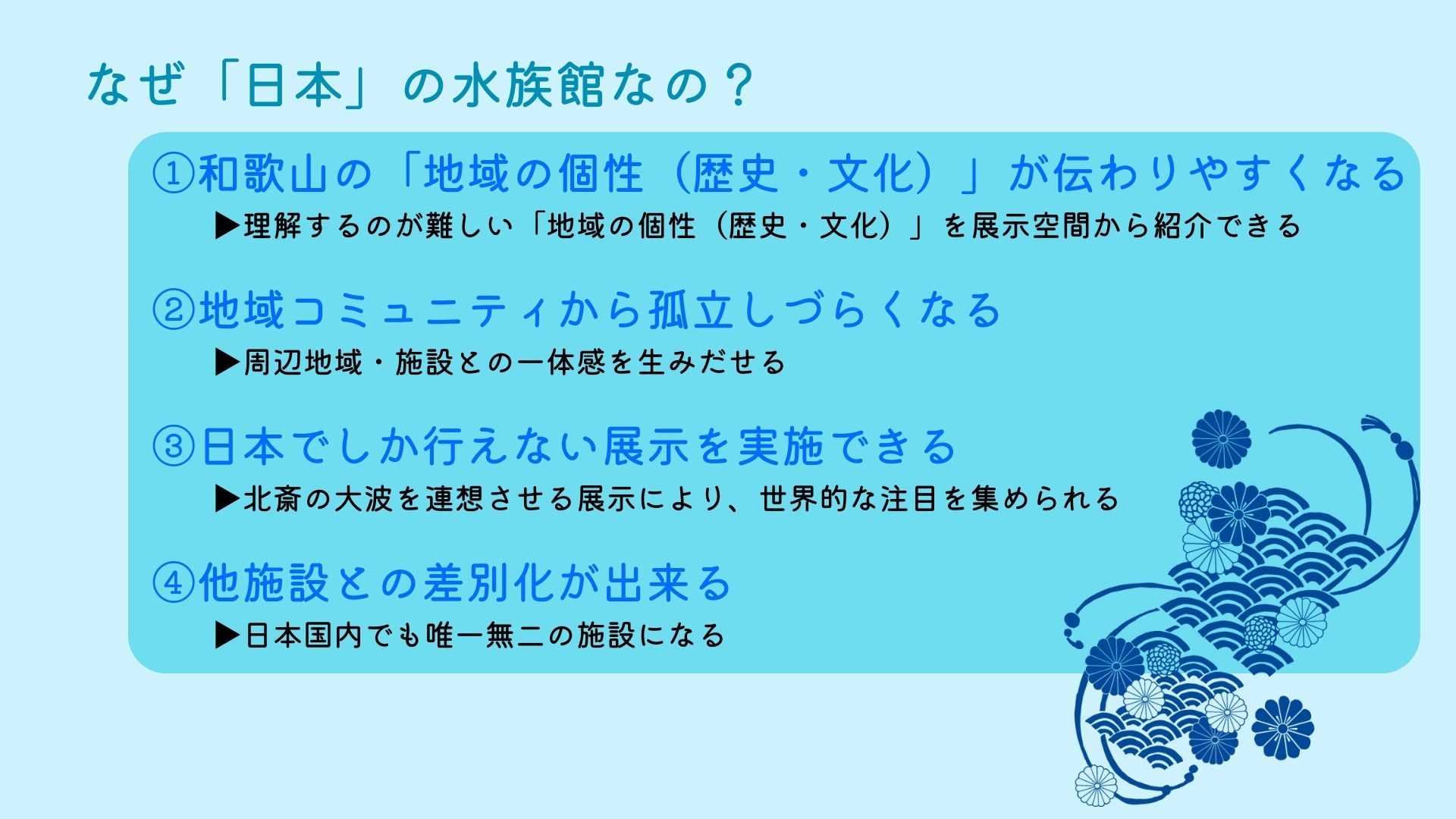 なぜ「日本」の水族館なの？

①和歌山の「地域の個性（歴史・文化）」が伝わりやすくなる

▶理解するのが難しい「地域の個性（歴史・文化）」を展示空間から紹介できる

②地域コミュニティから孤立しづらくなる

▶周辺地域・施設との一体感を生みだせる

③日本でしか行えない展示を実施できる

▶北斎の大波を連想させる展示により、世界的な注目を集められる

④他施設との差別化が出来る

▶日本国内でも唯一無二の施設になる